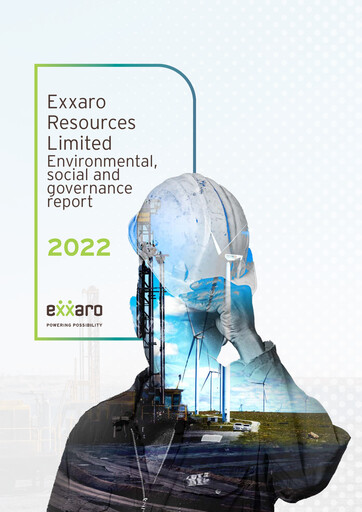 Exxaro Resources Limited
Environmental, social and governance report

2022

exxaro
POWERING POSSIBILITY